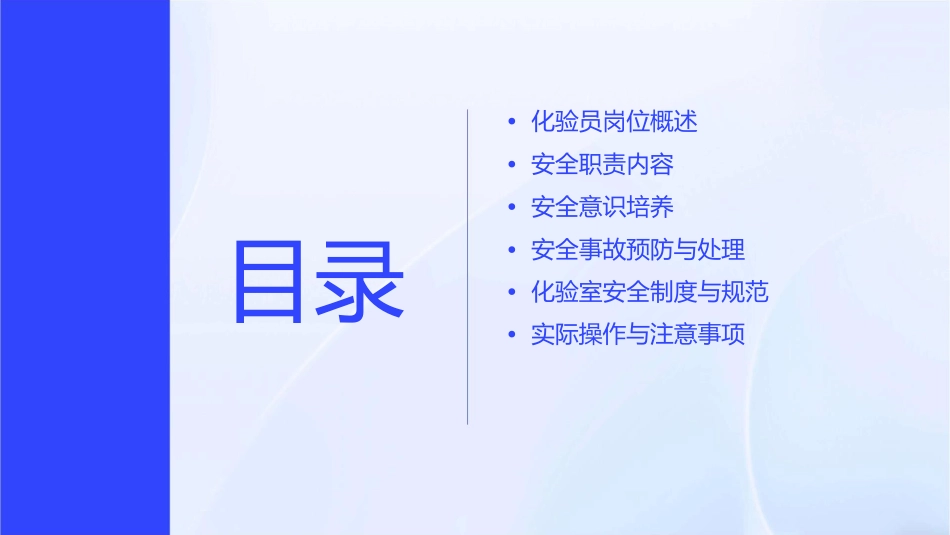 目录

• 化验员岗位概述
• 安全职责内容
• 安全意识培养
• 安全事故预防与处理
• 化验室安全制度与规范
• 实际操作与注意事项